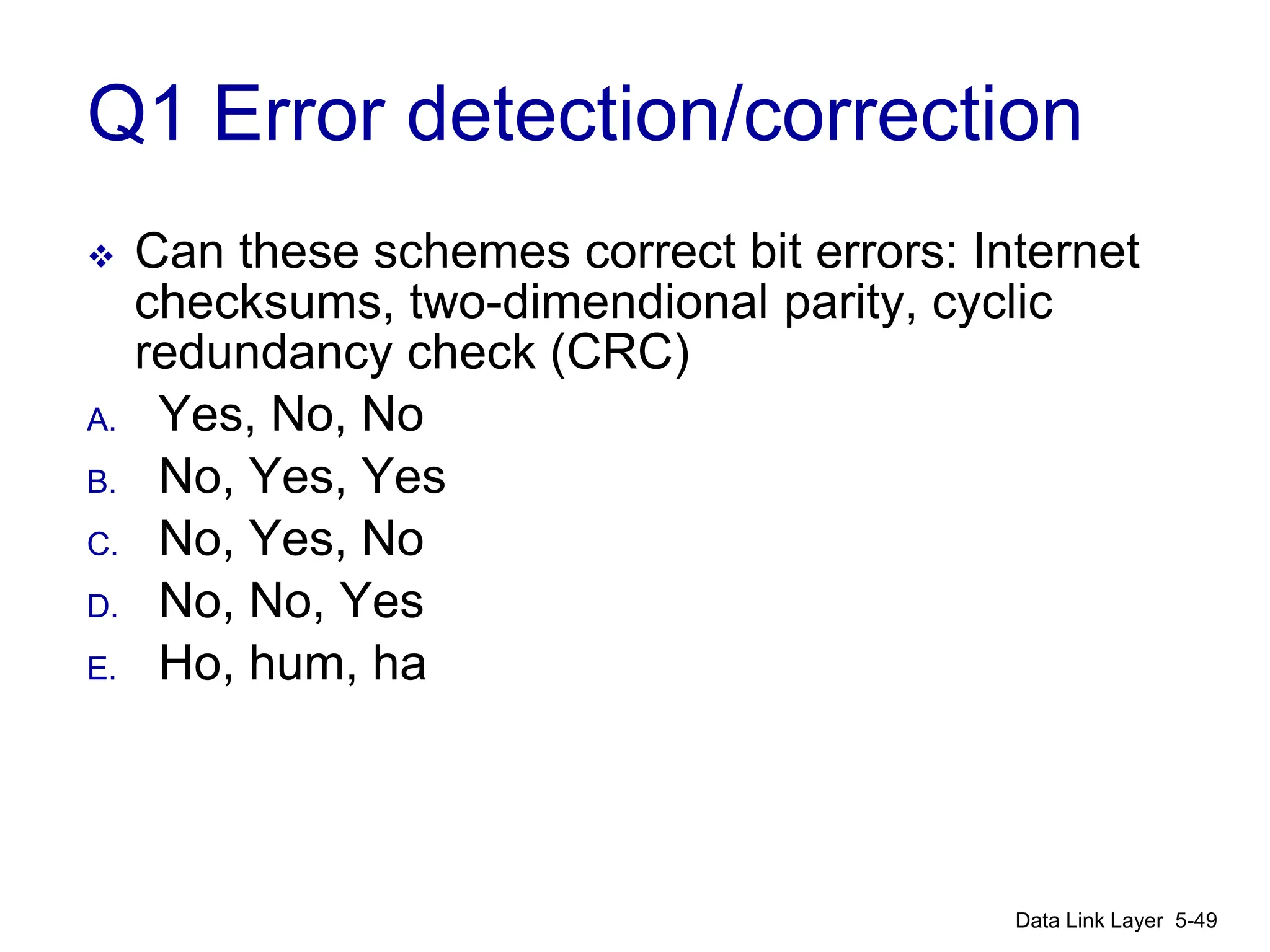 Q1 Error detection/correction

❖ Can these schemes correct bit errors: Internet checksums, two-dimendional parity, cyclic redundancy check (CRC)

A. Yes, No, No
B. No, Yes, Yes
C. No, Yes, No
D. No, No, Yes
E. Ho, hum, ha

Data Link Layer 5-49